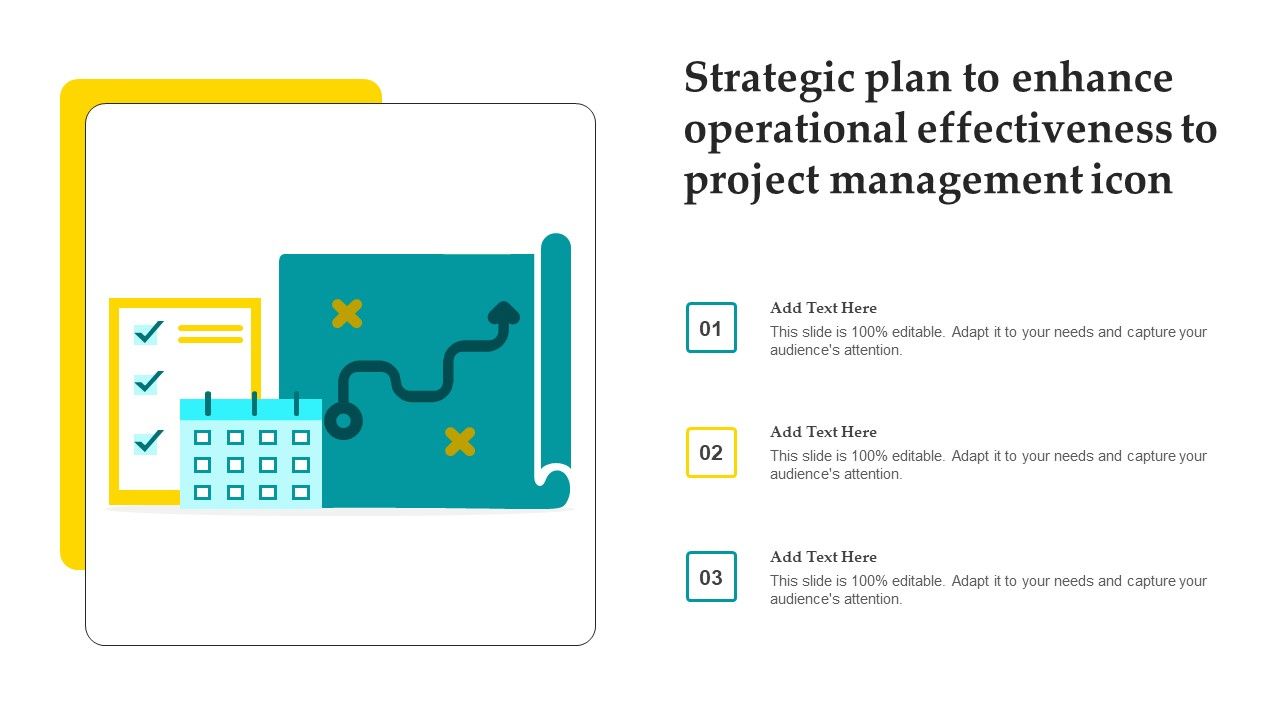 Strategic plan to enhance operational effectiveness to project management icon

01

Add Text Here

This slide is 100% editable. Adapt it to your needs and capture your audience's attention.

02

Add Text Here

This slide is 100% editable. Adapt it to your needs and capture your audience's attention.

03

Add Text Here

This slide is 100% editable. Adapt it to your needs and capture your audience's attention.